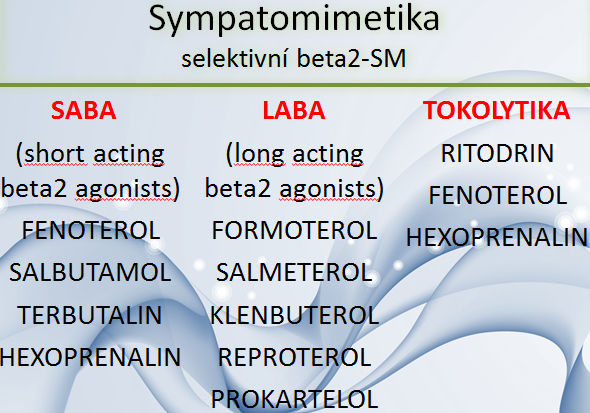 Sympatomimetika
selektivní beta2-SM

SABA
(short acting beta2 agonists)
FENOTEROL
SALBUTAMOL
TERBUTALIN
HEXOPRENALIN

LABA
(long acting beta2 agonists)
FORMOTEROL
SALMETEROL
KLENBUTEROL
REPROTEROL
PROKARTELOL

TOKOLYTIKA
RITODRIN
FENOTEROL
HEXOPRENALIN